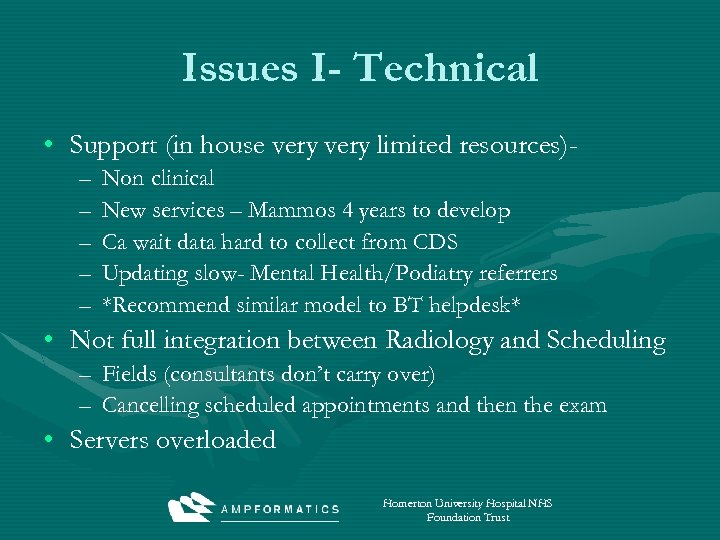 Issues I- Technical

• Support (in house very very limited resources)-
– Non clinical
– New services – Mammos 4 years to develop
– Ca wait data hard to collect from CDS
– Updating slow- Mental Health/Podiatry referrers
– *Recommend similar model to BT helpdesk*

• Not full integration between Radiology and Scheduling
– Fields (consultants don't carry over)
– Cancelling scheduled appointments and then the exam

• Servers overloaded

AMPFORMATICS

Homerton University Hospital NHS Foundation Trust